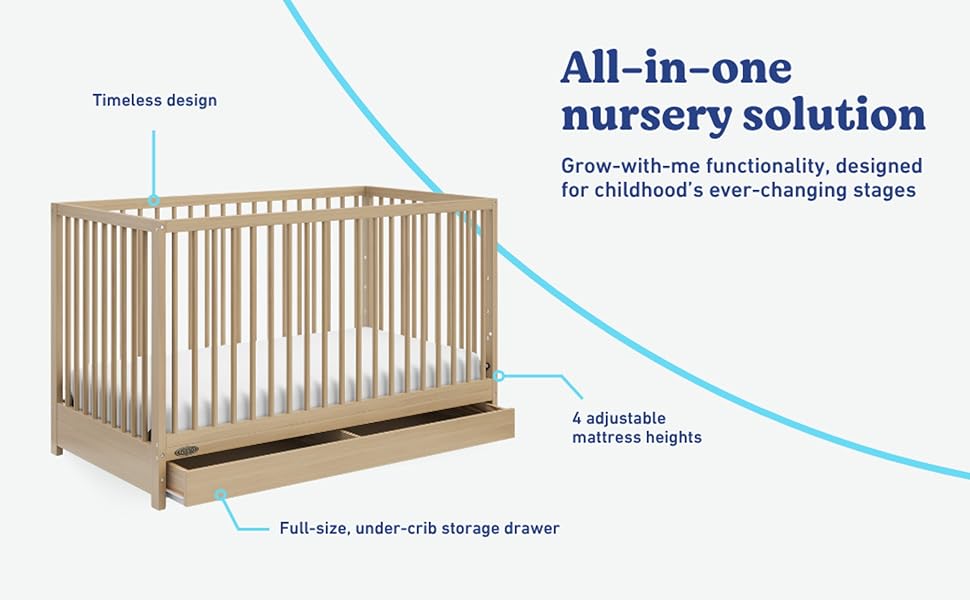 All-in-one nursery solution

Grow-with-me functionality, designed for childhood's ever-changing stages

Timeless design

4 adjustable mattress heights

Full-size, under-crib storage drawer

GRACO